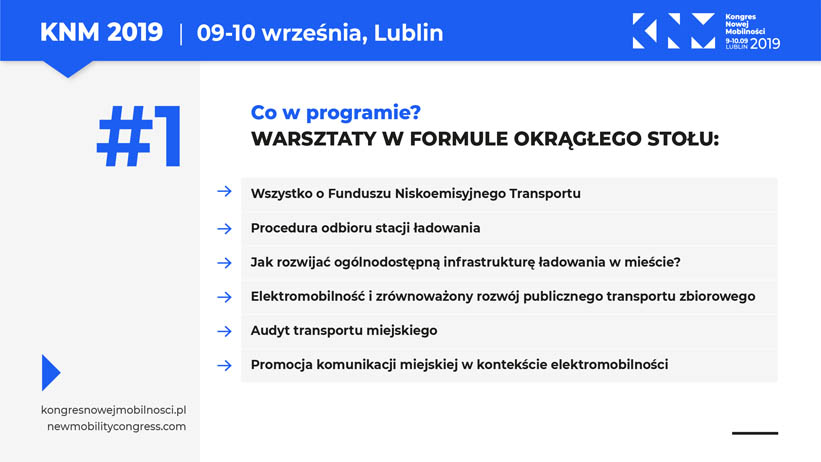 KNM 2019 | 09-10 września, Lublin

KNM Kongres Nowej Mobilności 9-10.09 LUBLIN 2019

#1

Co w programie?
WARSZTATY W FORMULE OKRĄGŁEGO STOŁU:

→ Wszystko o Funduszu Niskoemisyjnego Transportu

→ Procedura odbioru stacji ładowania

→ Jak rozwijać ogólnodostępną infrastrukturę ładowania w mieście?

→ Elektromobilność i zrównoważony rozwój publicznego transportu zbiorowego

→ Audyt transportu miejskiego

→ Promocja komunikacji miejskiej w kontekście elektromobilności

kongresnowejmobilnosci.pl
newmobilitycongress.com